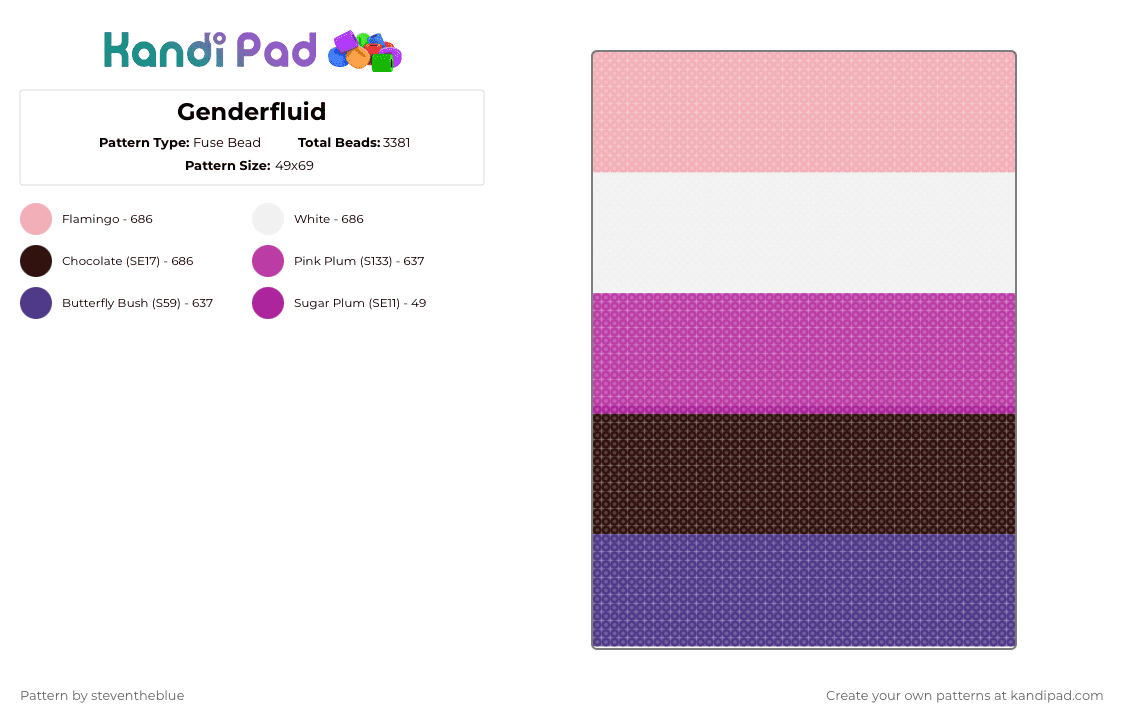 Kandi Pad

Genderfluid

Pattern Type: Fuse Bead Total Beads: 3381

Pattern Size: 49x69

Flamingo - 686

White - 686

Chocolate (SE17) - 686

Pink Plum (S133) - 637

Butterfly Bush (S59) - 637

Sugar Plum (SE11) - 49

Pattern by steventheblue

Create your own patterns at kandipad.com